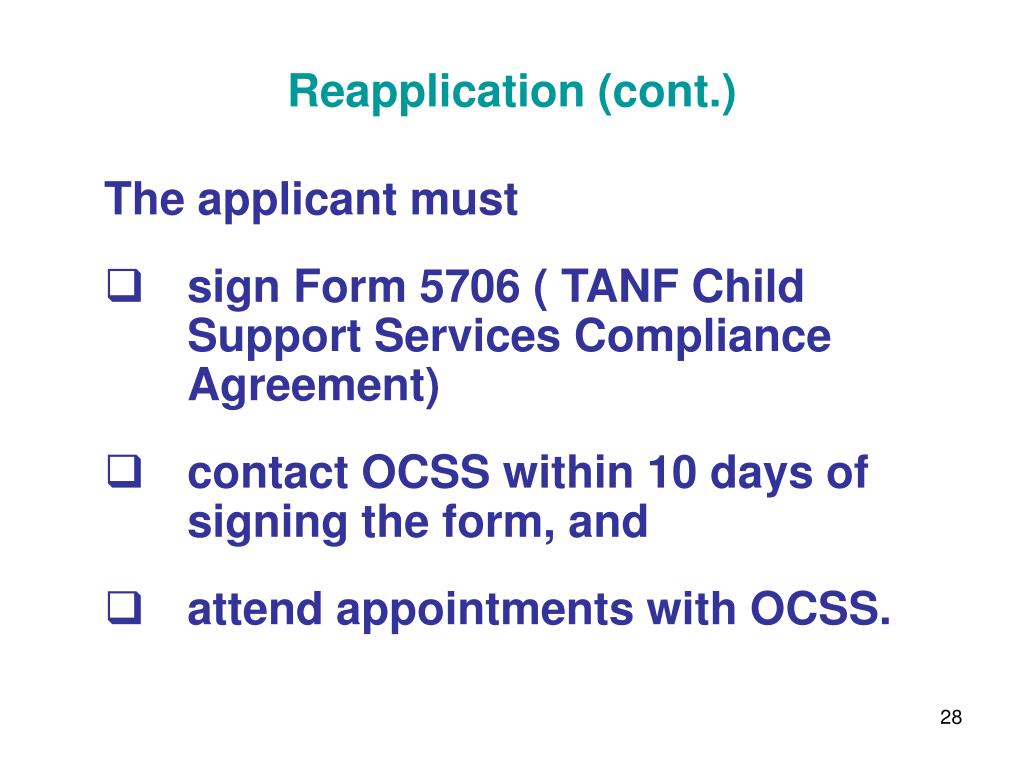 Reapplication (cont.)

The applicant must

❑ sign Form 5706 ( TANF Child Support Services Compliance Agreement)

❑ contact OCSS within 10 days of signing the form, and

❑ attend appointments with OCSS.

28